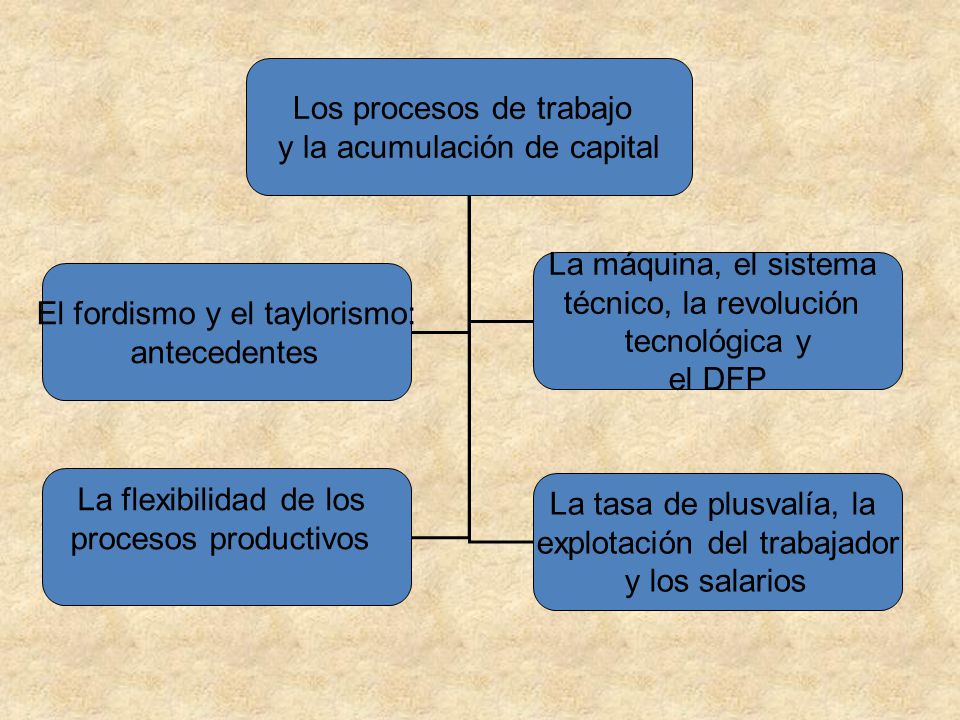 Los procesos de trabajo y la acumulación de capital

El fordismo y el taylorismo: antecedentes

La máquina, el sistema técnico, la revolución tecnológica y el DFP

La flexibilidad de los procesos productivos

La tasa de plusvalía, la explotación del trabajador y los salarios